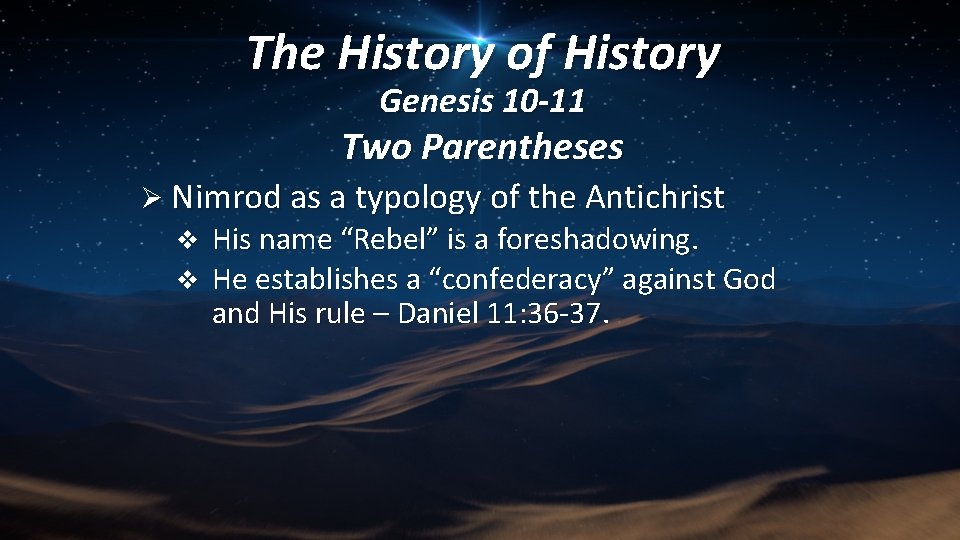 The History of History
Genesis 10-11
Two Parentheses

➢ Nimrod as a typology of the Antichrist
❖ His name “Rebel” is a foreshadowing.
❖ He establishes a “confederacy” against God and His rule – Daniel 11:36-37.